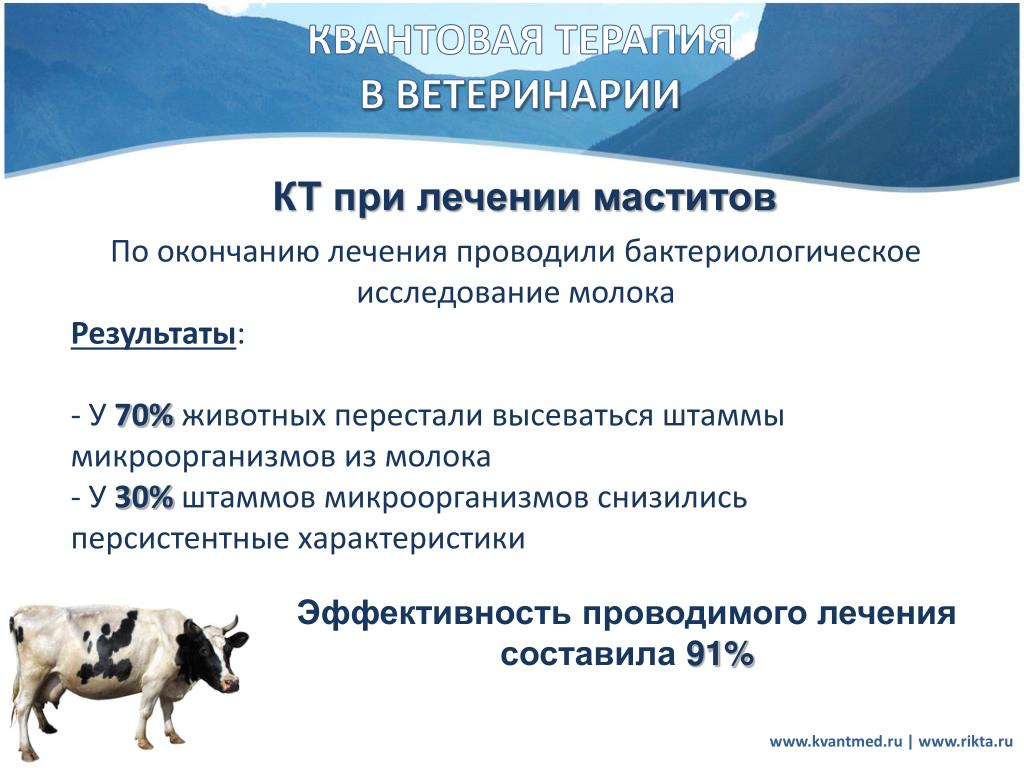 КВАНТОВАЯ ТЕРАПИЯ
В ВЕТЕРИНАРИИ

КТ при лечении маститов

По окончанию лечения проводили бактериологическое исследование молока

Результаты:

- У 70% животных перестали высеваться штаммы микроорганизмов из молока
- У 30% штаммов микроорганизмов снизились персистентные характеристики

Эффективность проводимого лечения составила 91%

www.kvantmed.ru | www.rikta.ru